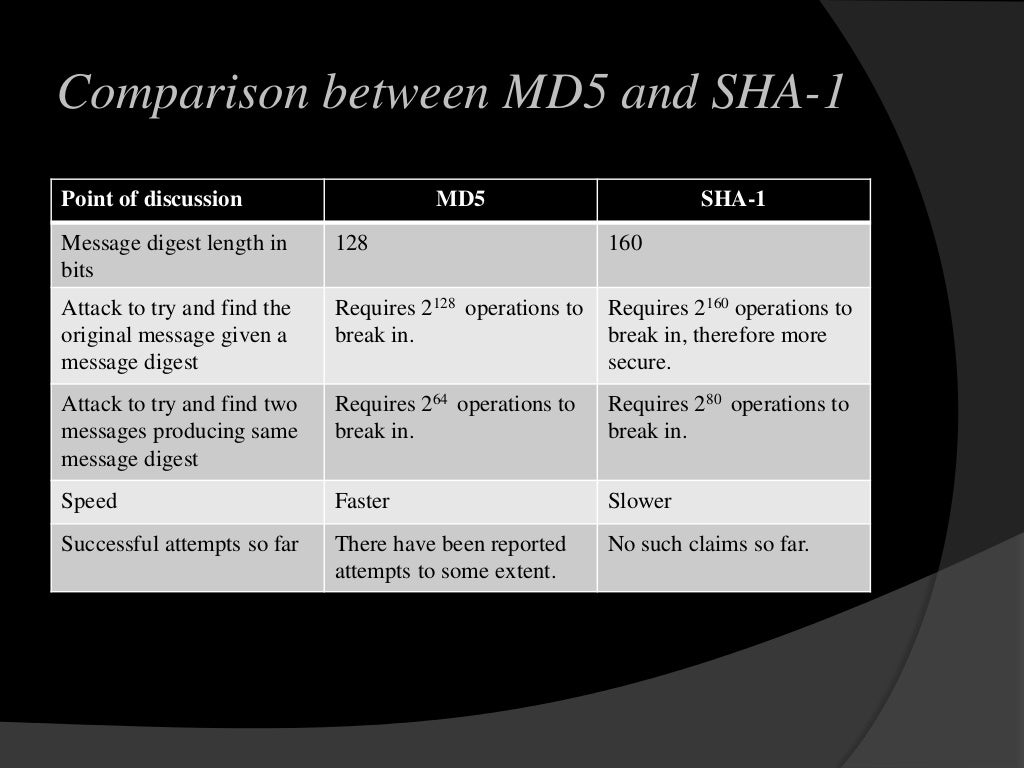 Comparison between MD5 and SHA-1

| Point of discussion | MD5 | SHA-1 |
|---|---|---|
| Message digest length in bits | 128 | 160 |
| Attack to try and find the original message given a message digest | Requires $2^{128}$ operations to break in. | Requires $2^{160}$ operations to break in, therefore more secure. |
| Attack to try and find two messages producing same message digest | Requires $2^{64}$ operations to break in. | Requires $2^{80}$ operations to break in. |
| Speed | Faster | Slower |
| Successful attempts so far | There have been reported attempts to some extent. | No such claims so far. |